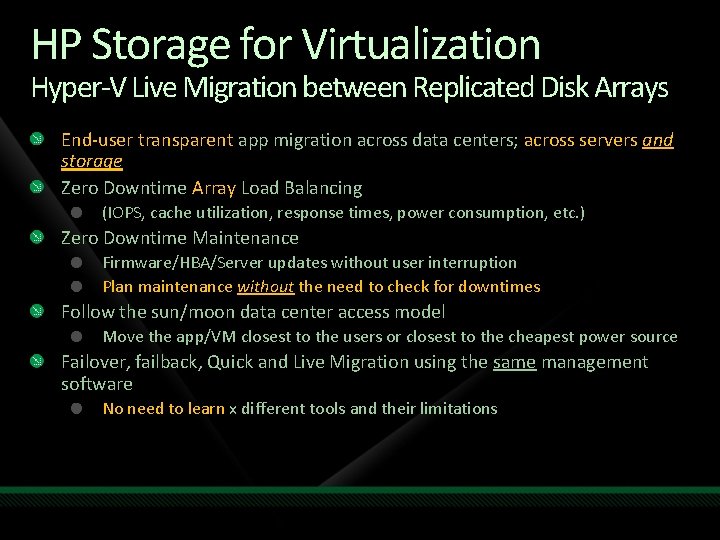 HP Storage for Virtualization
Hyper-V Live Migration between Replicated Disk Arrays

End-user transparent app migration across data centers; across servers and storage

Zero Downtime Array Load Balancing

(IOPS, cache utilization, response times, power consumption, etc.)

Zero Downtime Maintenance

Firmware/HBA/Server updates without user interruption

Plan maintenance without the need to check for downtimes

Follow the sun/moon data center access model

Move the app/VM closest to the users or closest to the cheapest power source

Failover, failback, Quick and Live Migration using the same management software

No need to learn x different tools and their limitations